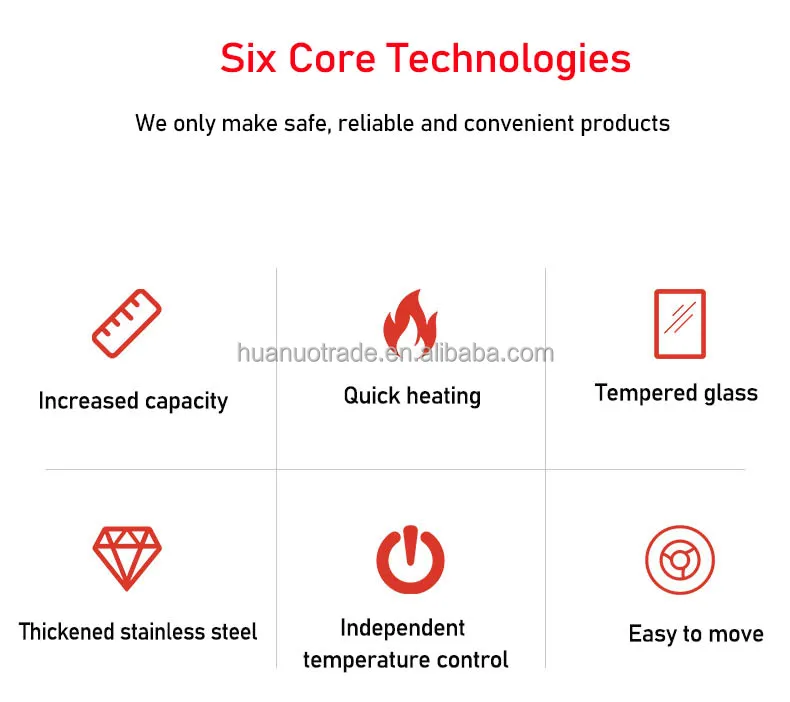 Six Core Technologies

We only make safe, reliable and convenient products

huanuotrade.en.alibaba.com

Increased capacity

Quick heating

Tempered glass

Thickened stainless steel

Independent temperature control

Easy to move